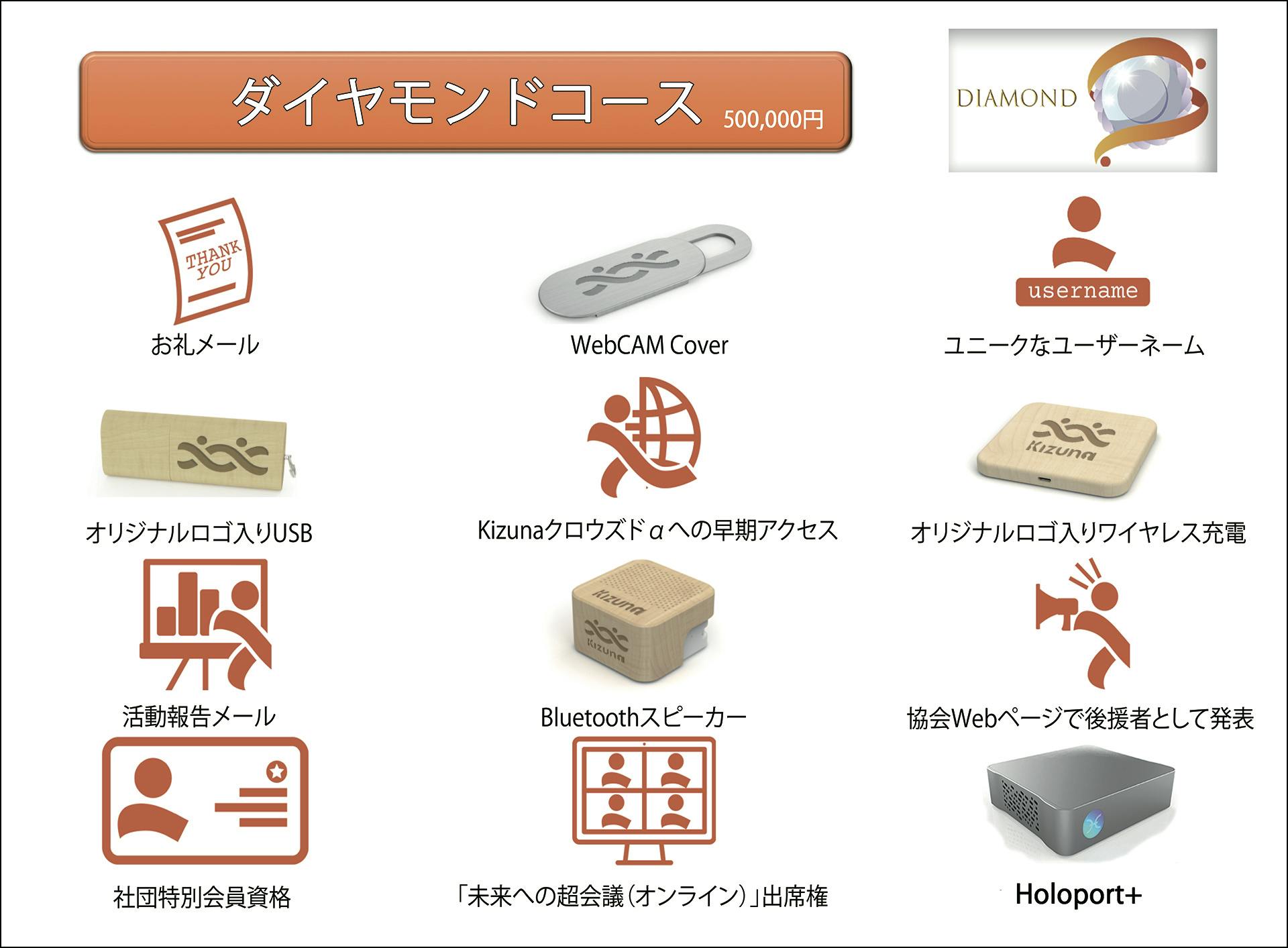 ダイヤモンドコース 500,000円

DIAMOND

THANK YOU

お礼メール

WebCAM Cover

username

ユニークなユーザーネーム

オリジナルロゴ入りUSB

Kizunaクロウズドαへの早期アクセス

Kizuna

オリジナルロゴ入りワイヤレス充電

活動報告メール

Kizuna

Kizuna

Bluetoothスピーカー

協会Webページで後援者として発表

社団特別会員資格

「未来への超会議（オンライン）」出席権

Holoport+